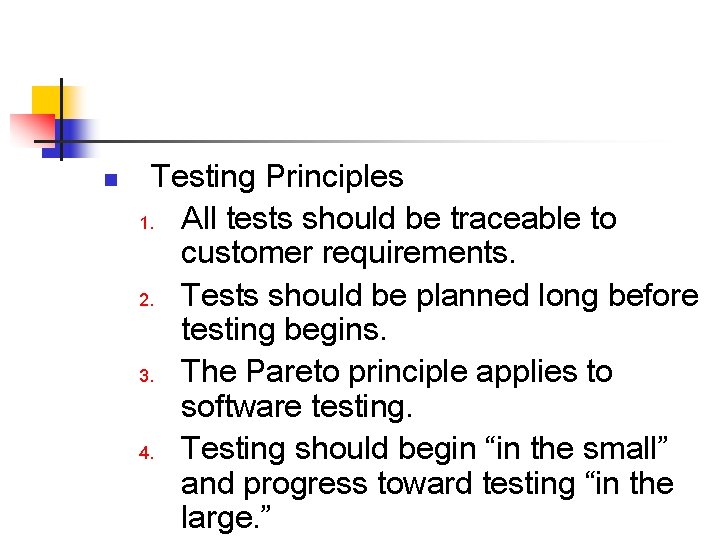 Testing Principles

1. All tests should be traceable to customer requirements.
2. Tests should be planned long before testing begins.
3. The Pareto principle applies to software testing.
4. Testing should begin “in the small” and progress toward testing “in the large.”